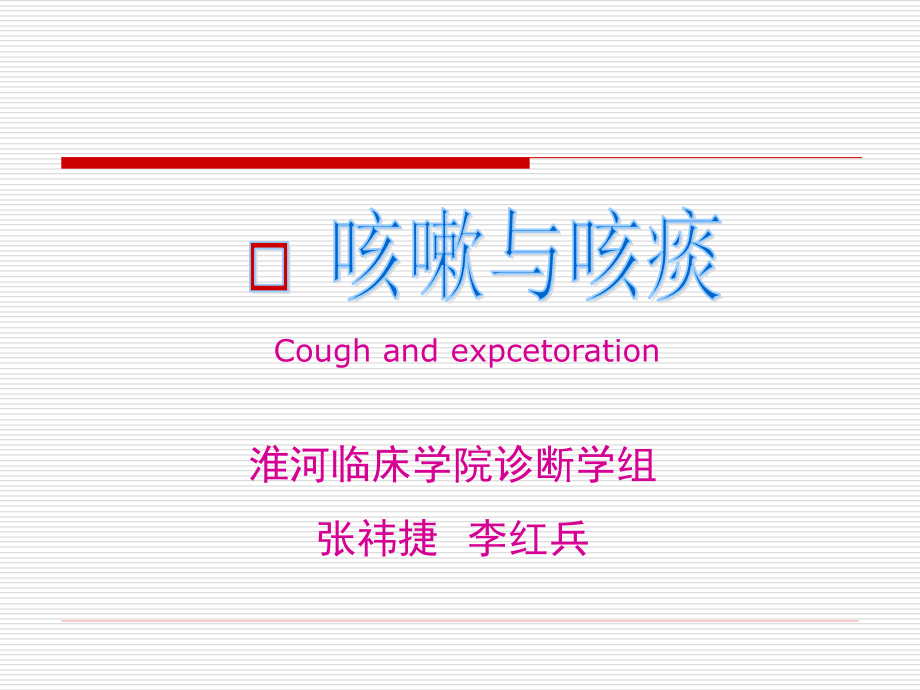 咳嗽与咳痰

Cough and expcetoration

淮河临床学院诊断学组

张祎捷　李红兵